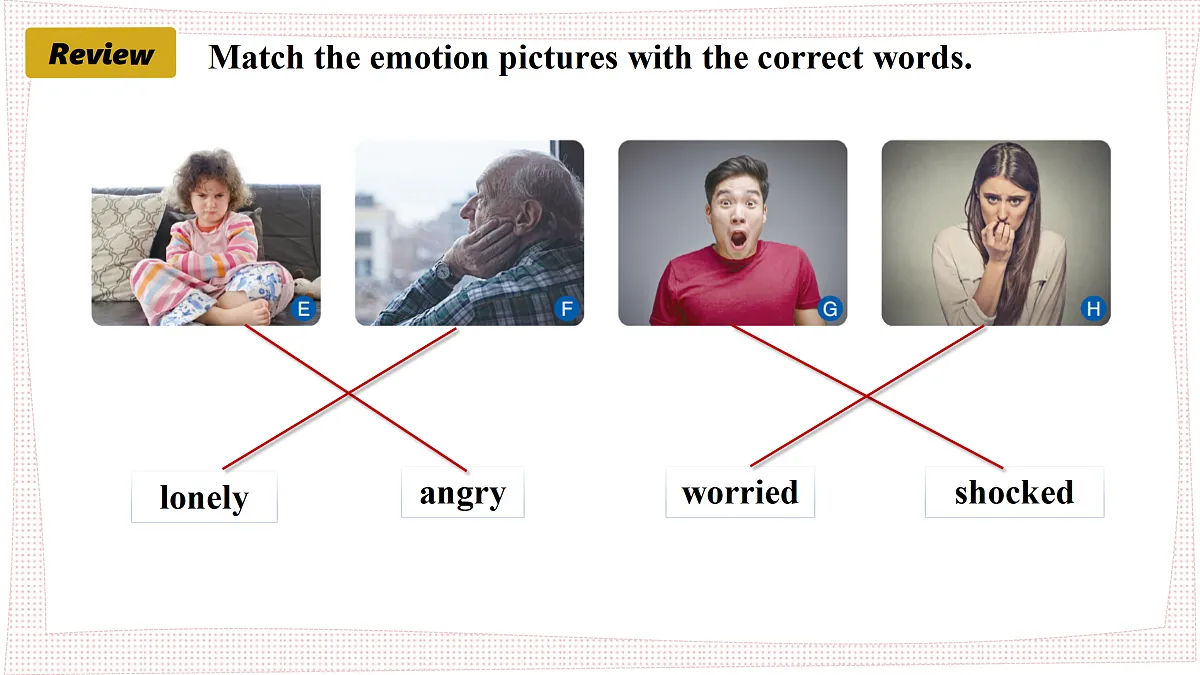 Review

Match the emotion pictures with the correct words.

E F G H

lonely angry worried shocked